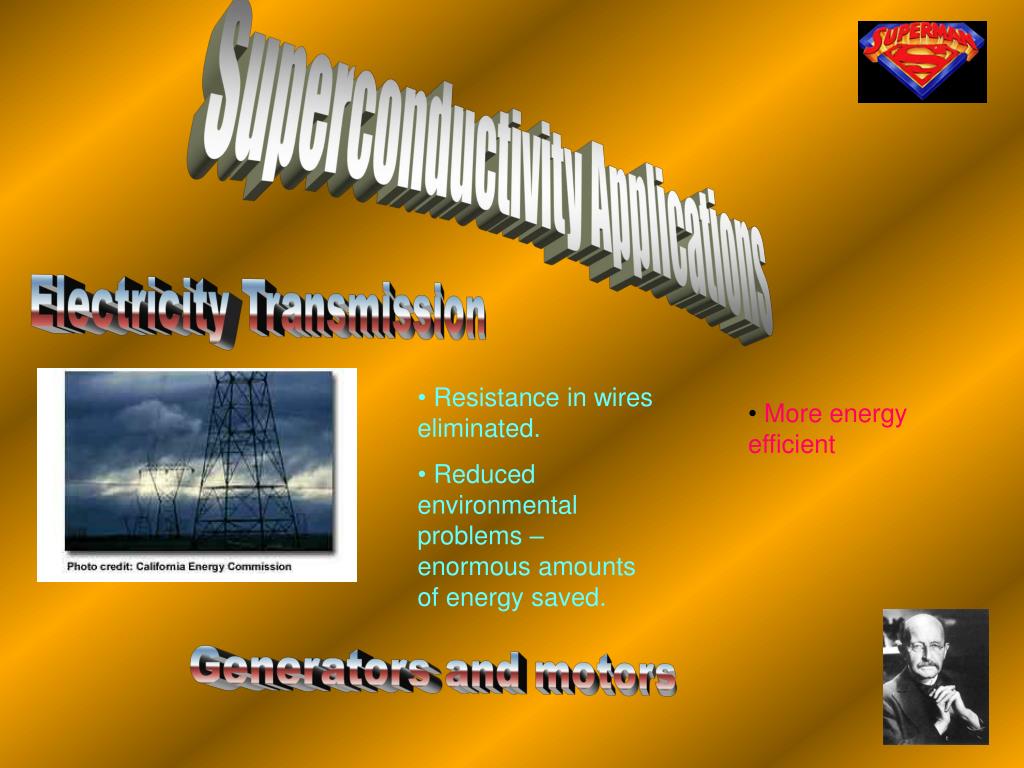 Superconductivity Applications

SUPERMAN

Electricity Transmission

Photo credit: California Energy Commission

• Resistance in wires eliminated.

• Reduced environmental problems – enormous amounts of energy saved.

• More energy efficient

Generators and motors